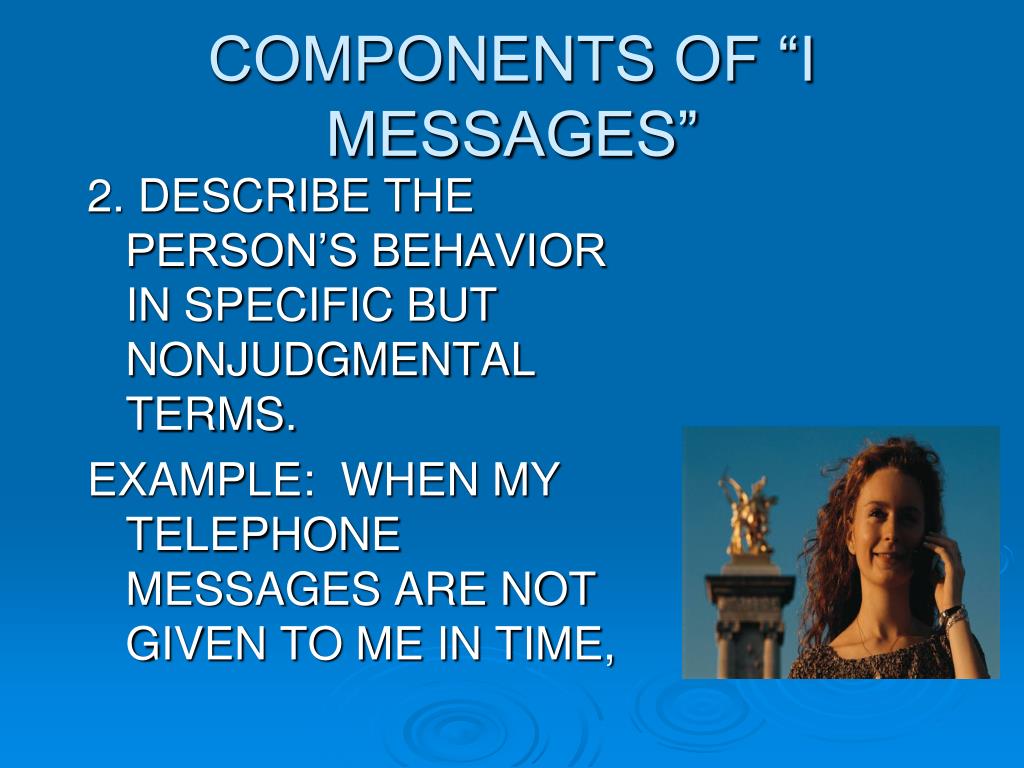 COMPONENTS OF “I MESSAGES”

2. DESCRIBE THE PERSON’S BEHAVIOR IN SPECIFIC BUT NONJUDGMENTAL TERMS.

EXAMPLE: WHEN MY TELEPHONE MESSAGES ARE NOT GIVEN TO ME IN TIME,